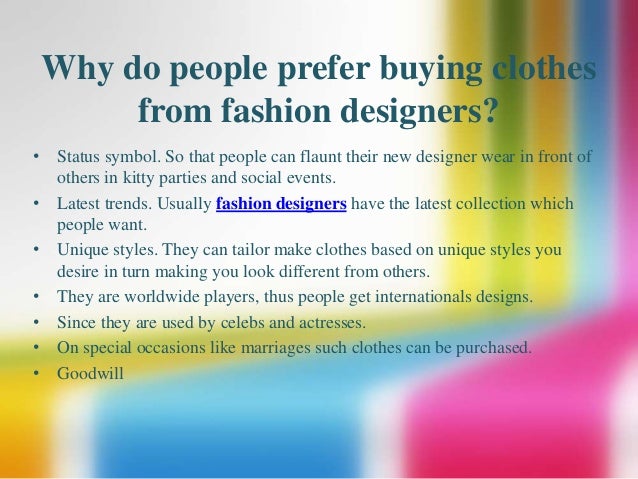 Why do people prefer buying clothes from fashion designers?

• Status symbol. So that people can flaunt their new designer wear in front of others in kitty parties and social events.
• Latest trends. Usually fashion designers have the latest collection which people want.
• Unique styles. They can tailor make clothes based on unique styles you desire in turn making you look different from others.
• They are worldwide players, thus people get internationals designs.
• Since they are used by celebs and actresses.
• On special occasions like marriages such clothes can be purchased.
• Goodwill